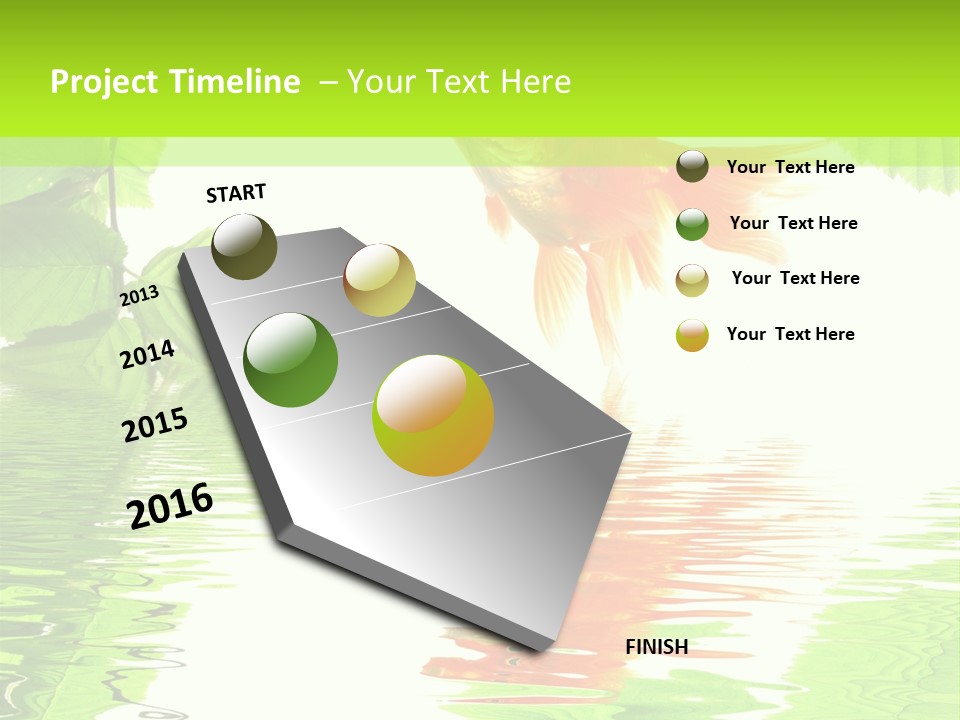 Project Timeline – Your Text Here

START

2013

2014

2015

2016

FINISH

Your Text Here

Your Text Here

Your Text Here

Your Text Here